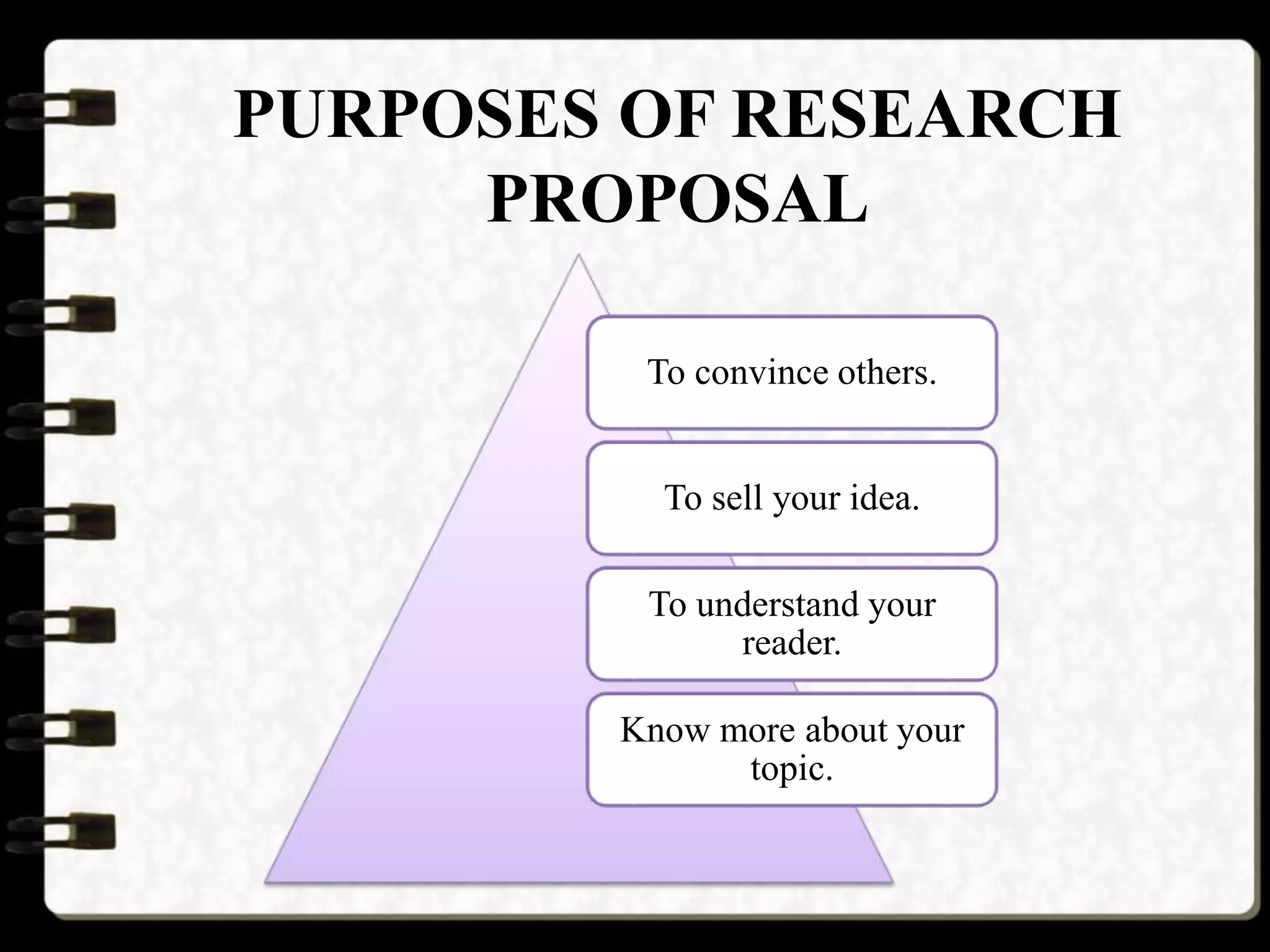 PURPOSES OF RESEARCH PROPOSAL

To convince others.

To sell your idea.

To understand your reader.

Know more about your topic.